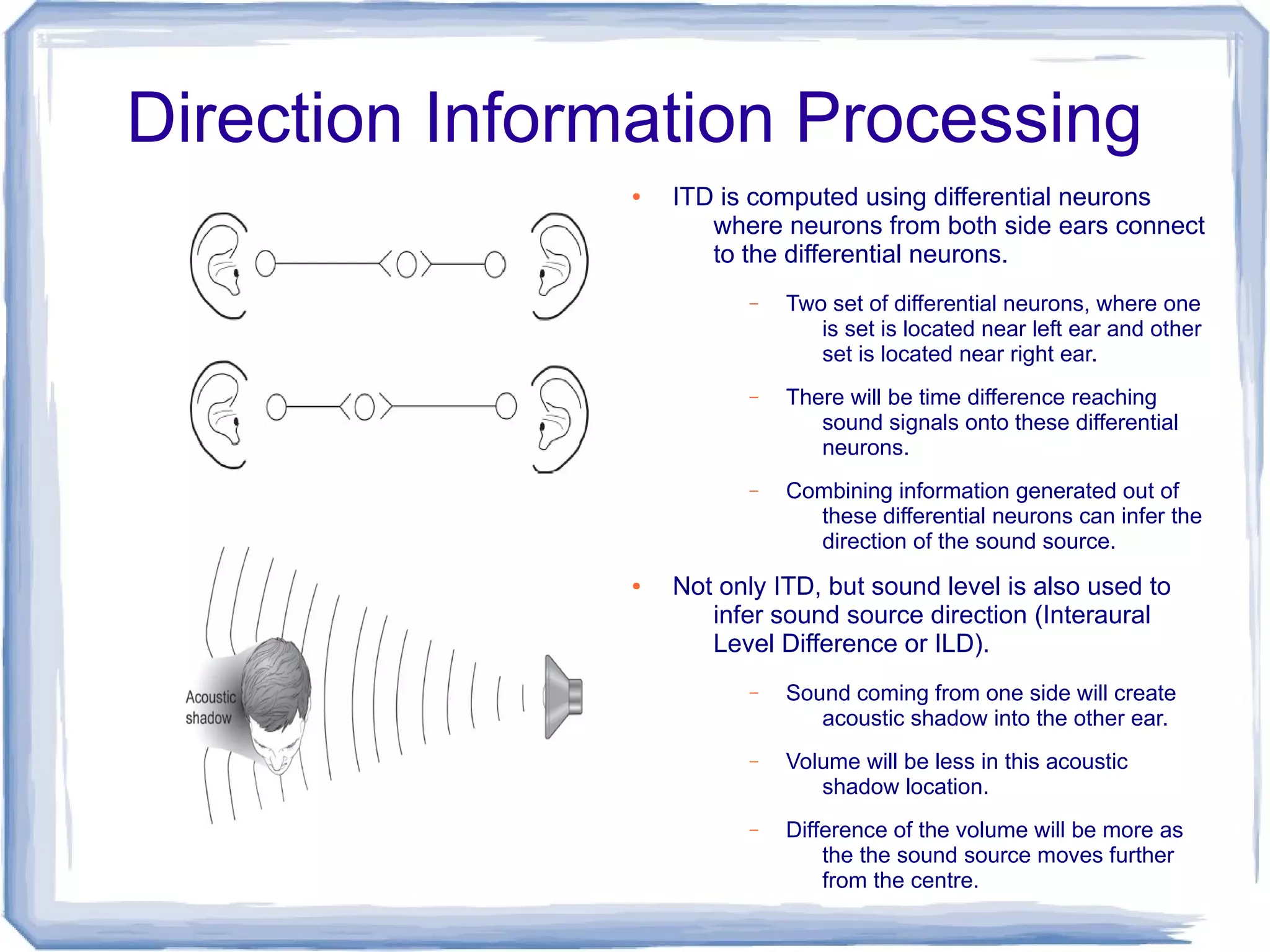 Direction Information Processing

Acoustic shadow

• ITD is computed using differential neurons where neurons from both side ears connect to the differential neurons.

– Two set of differential neurons, where one is set is located near left ear and other set is located near right ear.

– There will be time difference reaching sound signals onto these differential neurons.

– Combining information generated out of these differential neurons can infer the direction of the sound source.

• Not only ITD, but sound level is also used to infer sound source direction (Interaural Level Difference or ILD).

– Sound coming from one side will create acoustic shadow into the other ear.

– Volume will be less in this acoustic shadow location.

– Difference of the volume will be more as the the sound source moves further from the centre.